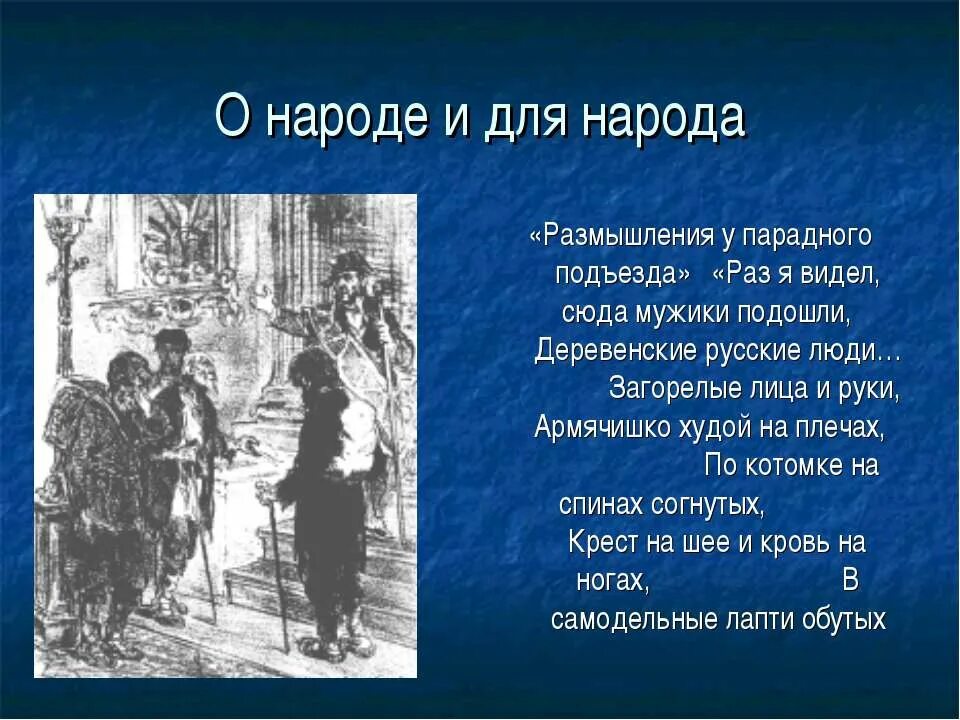 О народе и для народа

«Размышления у парадного подъезда» «Раз я видел, сюда мужики подошли, Деревенские русские люди… Загорелые лица и руки, Армячишко худой на плечах, По котомке на спинах согнутых, Крест на шее и кровь на ногах, В самодельные лапти обутых